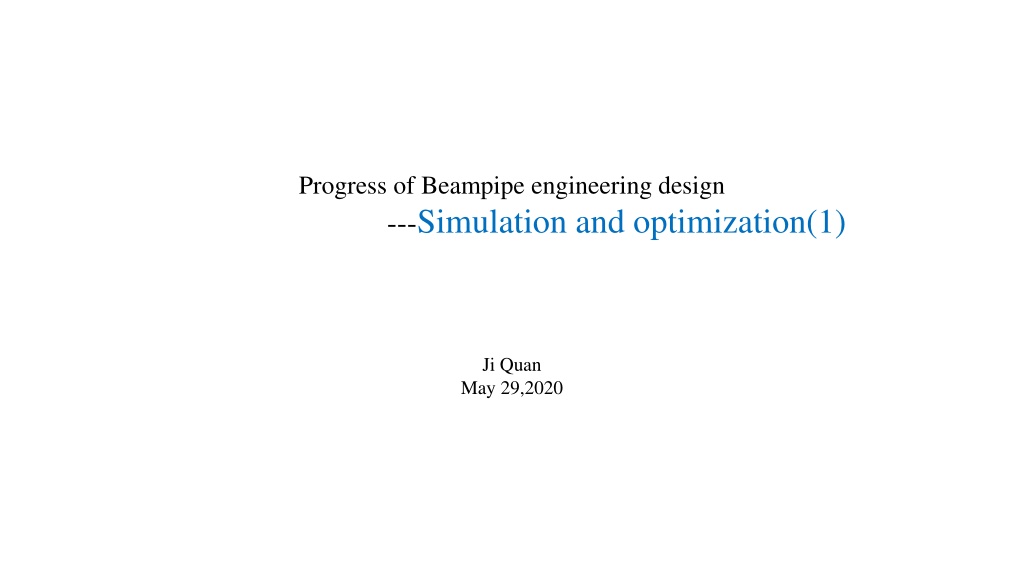 Progress of Beampipe engineering design
---Simulation and optimization(1)

Ji Quan
May 29,2020